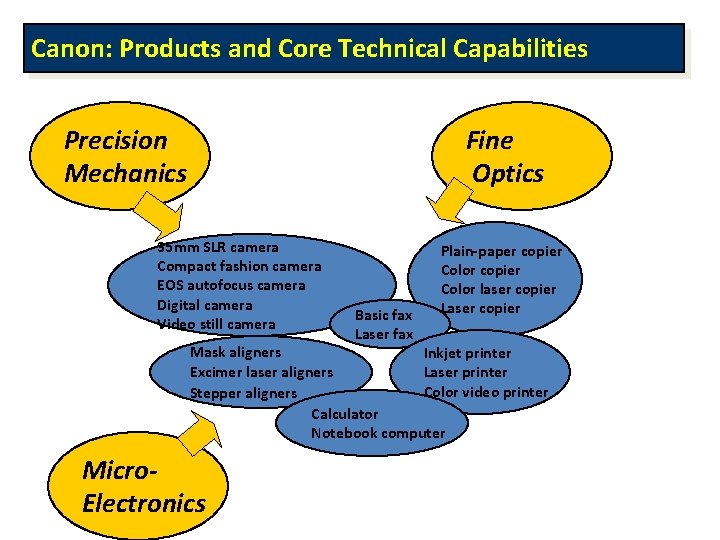 Canon: Products and Core Technical Capabilities

Precision Mechanics

Fine Optics

35mm SLR camera
Compact fashion camera
EOS autofocus camera
Digital camera
Video still camera

Plain-paper copier
Color copier
Color laser copier
Laser copier

Basic fax
Laser fax

Mask aligners
Excimer laser aligners
Stepper aligners

Inkjet printer
Laser printer
Color video printer

Calculator
Notebook computer

Micro-Electronics